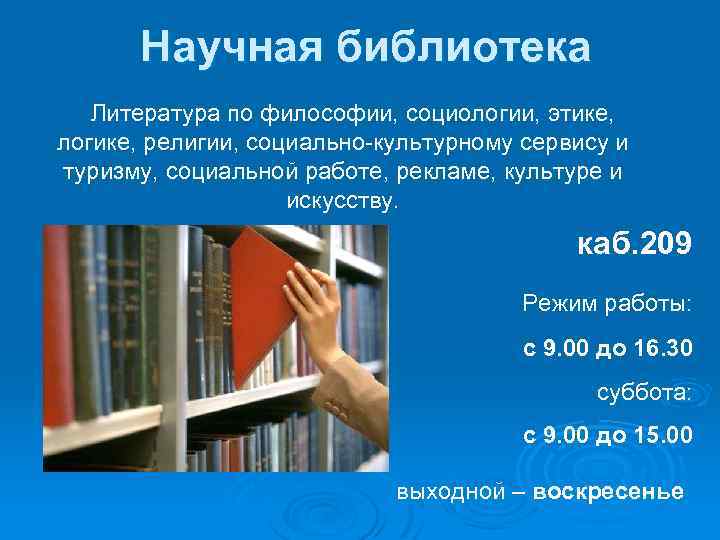 Научная библиотека

Литература по философии, социологии, этике, логике, религии, социально-культурному сервису и туризму, социальной работе, рекламе, культуре и искусству.

каб.209

Режим работы:

с 9.00 до 16.30

суббота:

с 9.00 до 15.00

выходной – воскресенье